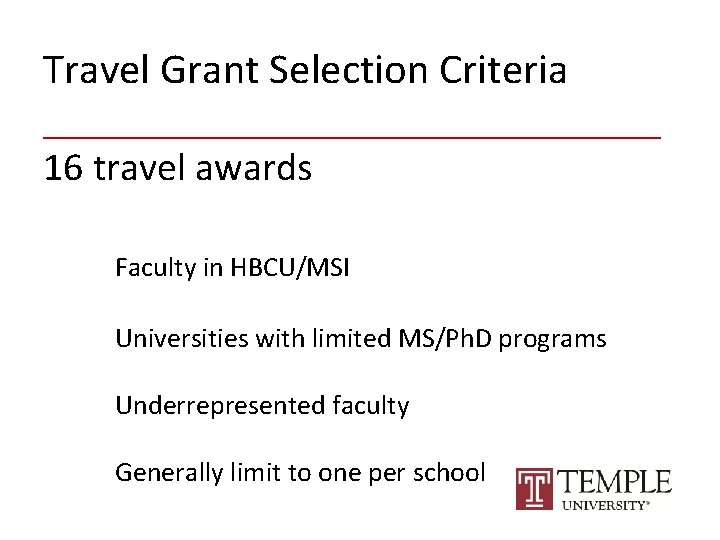 Travel Grant Selection Criteria

16 travel awards

Faculty in HBCU/MSI

Universities with limited MS/PhD programs

Underrepresented faculty

Generally limit to one per school

T TEMPLE UNIVERSITY®